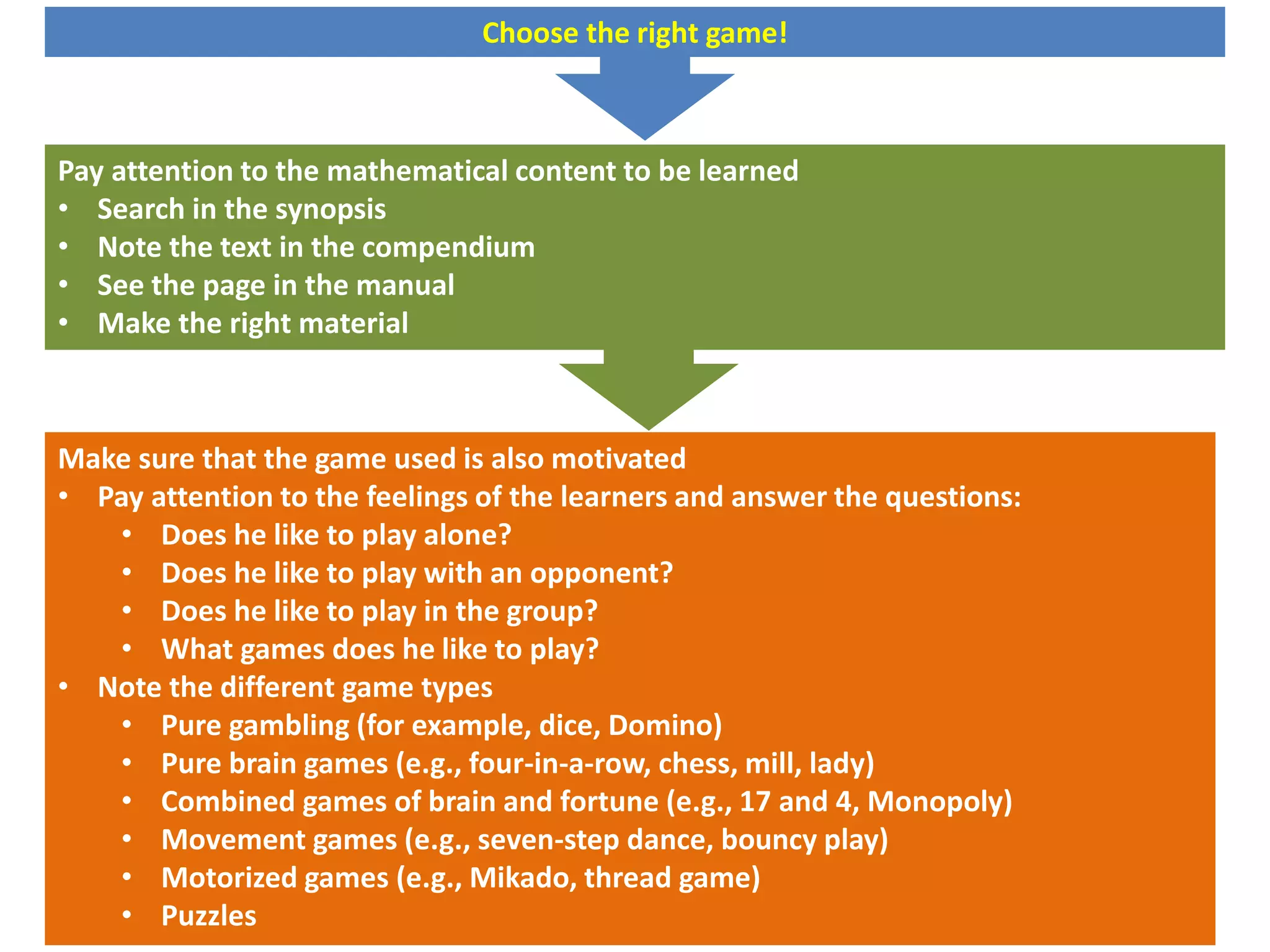 Choose the right game!

Pay attention to the mathematical content to be learned
• Search in the synopsis
• Note the text in the compendium
• See the page in the manual
• Make the right material

Make sure that the game used is also motivated
• Pay attention to the feelings of the learners and answer the questions:
 • Does he like to play alone?
 • Does he like to play with an opponent?
 • Does he like to play in the group?
 • What games does he like to play?
• Note the different game types
 • Pure gambling (for example, dice, Domino)
 • Pure brain games (e.g., four-in-a-row, chess, mill, lady)
 • Combined games of brain and fortune (e.g., 17 and 4, Monopoly)
 • Movement games (e.g., seven-step dance, bouncy play)
 • Motorized games (e.g., Mikado, thread game)
 • Puzzles